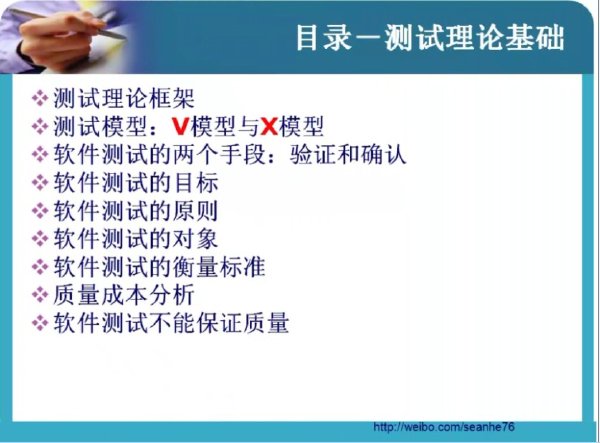 目录一测试理论基础

❖ 测试理论框架
❖ 测试模型：V模型与X模型
❖ 软件测试的两个手段：验证和确认
❖ 软件测试的目标
❖ 软件测试的原则
❖ 软件测试的对象
❖ 软件测试的衡量标准
❖ 质量成本分析
❖ 软件测试不能保证质量

http://weibo.com/seanhe76